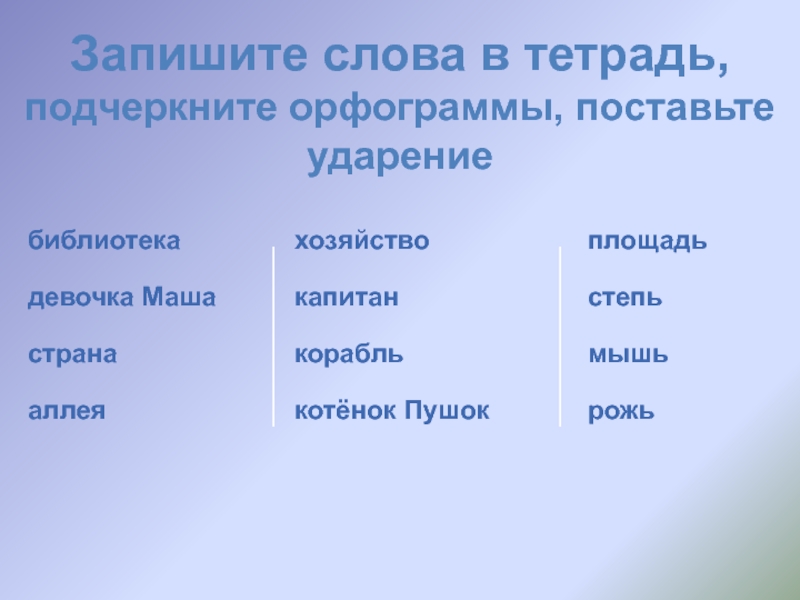 Запишите слова в тетрадь, подчеркните орфограммы, поставьте ударение

библиотека
девочка Маша
страна
аллея

хозяйство
капитан
корабль
котёнок Пушок

площадь
степь
мышь
рожь